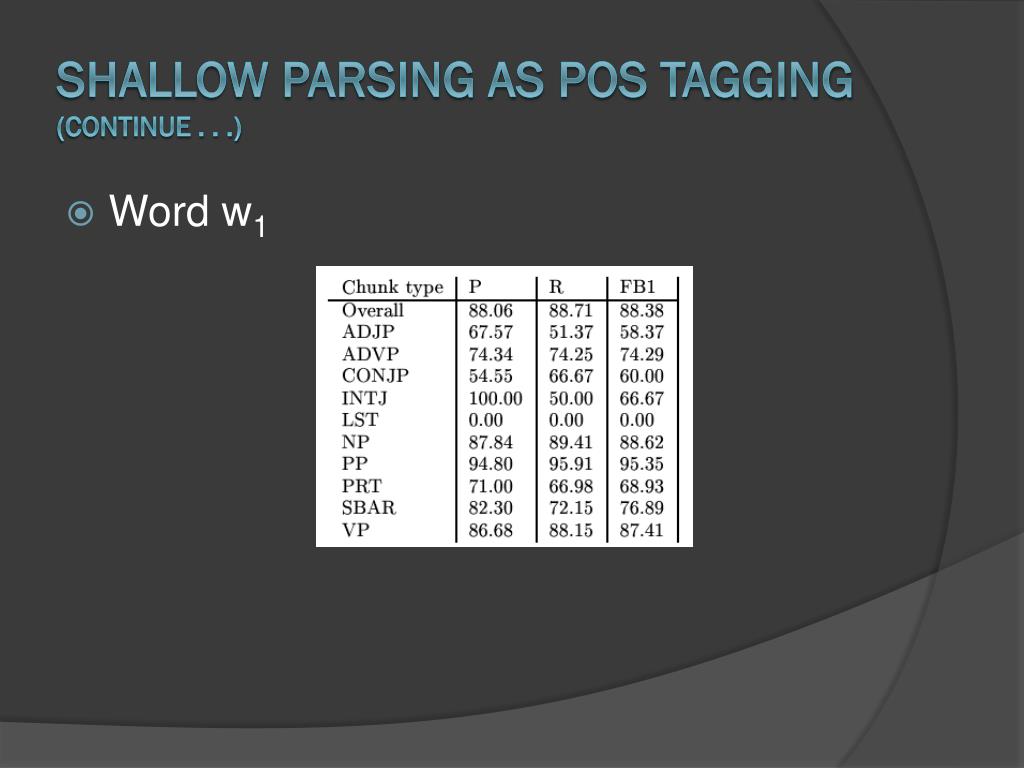 SHALLOW PARSING AS POS TAGGING
(CONTINUE . . .)

Word $w_1$

| Chunk type | P | R | FB1 |
|---|---|---|---|
| Overall | 88.06 | 88.71 | 88.38 |
| ADJP | 67.57 | 51.37 | 58.37 |
| ADVP | 74.34 | 74.25 | 74.29 |
| CONJP | 54.55 | 66.67 | 60.00 |
| INTJ | 100.00 | 50.00 | 66.67 |
| LST | 0.00 | 0.00 | 0.00 |
| NP | 87.84 | 89.41 | 88.62 |
| PP | 94.80 | 95.91 | 95.35 |
| PRT | 71.00 | 66.98 | 68.93 |
| SBAR | 82.30 | 72.15 | 76.89 |
| VP | 86.68 | 88.15 | 87.41 |